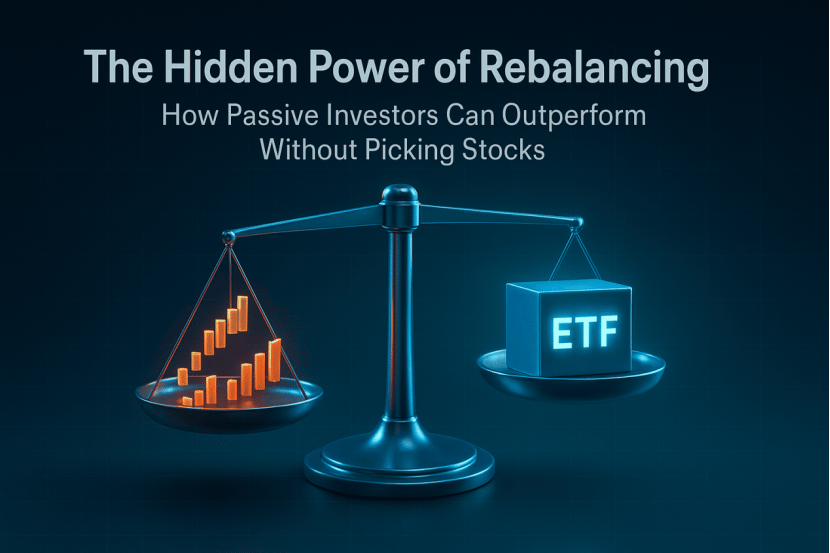 The Hidden Power of Rebalancing

How Passive Investors Can Outperform Without Picking Stocks

ETF